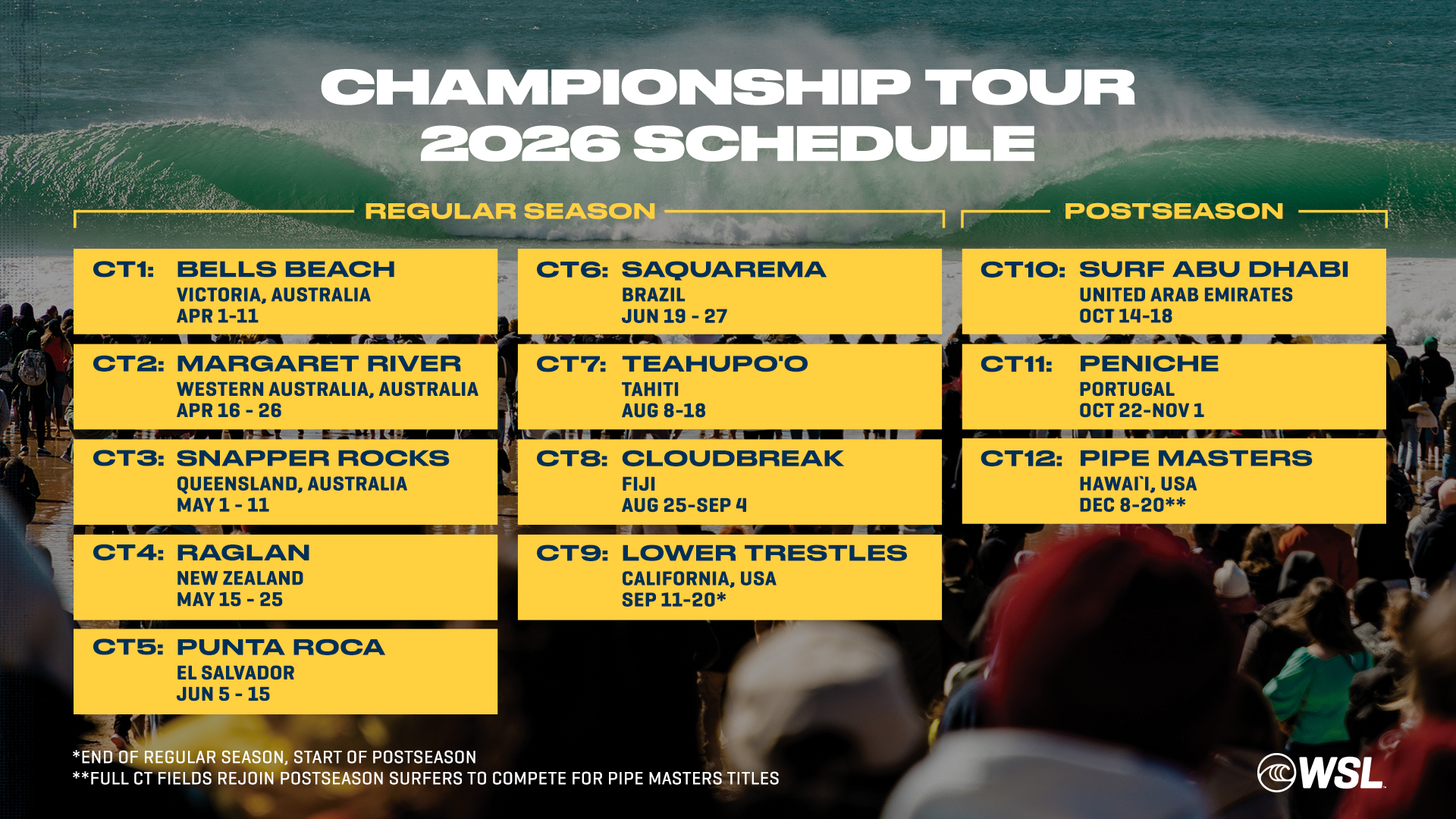 CHAMPIONSHIP TOUR
2026 SCHEDULE

REGULAR SEASON

CT1: BELLS BEACH
VICTORIA, AUSTRALIA
APR 1-11

CT2: MARGARET RIVER
WESTERN AUSTRALIA, AUSTRALIA
APR 16 - 26

CT3: SNAPPER ROCKS
QUEENSLAND, AUSTRALIA
MAY 1 - 11

CT4: RAGLAN
NEW ZEALAND
MAY 15 - 25

CT5: PUNTA ROCA
EL SALVADOR
JUN 5 - 15

CT6: SAQUAREMA
BRAZIL
JUN 19 - 27

CT7: TEAHUPO'O
TAHITI
AUG 8-18

CT8: CLOUDBREAK
FIJI
AUG 25-SEP 4

CT9: LOWER TRESTLES
CALIFORNIA, USA
SEP 11-20*

POSTSEASON

CT10: SURF ABU DHABI
UNITED ARAB EMIRATES
OCT 14-18

CT11: PENICHE
PORTUGAL
OCT 22-NOV 1

CT12: PIPE MASTERS
HAWAI`I, USA
DEC 8-20**

*END OF REGULAR SEASON, START OF POSTSEASON
**FULL CT FIELDS REJOIN POSTSEASON SURFERS TO COMPETE FOR PIPE MASTERS TITLES

WSL